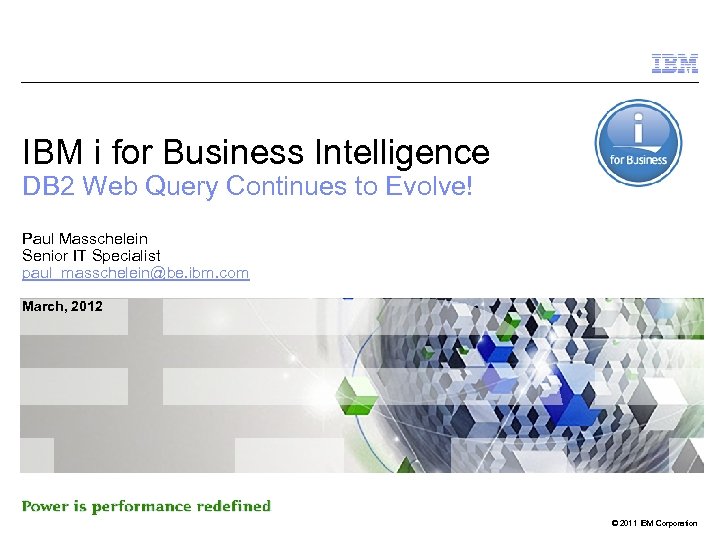 IBM

IBM i for Business Intelligence
DB2 Web Query Continues to Evolve!

i
for Business

Paul Masschelein
Senior IT Specialist
paul_masschelein@be.ibm.com

March, 2012

Power is performance redefined

© 2011 IBM Corporation